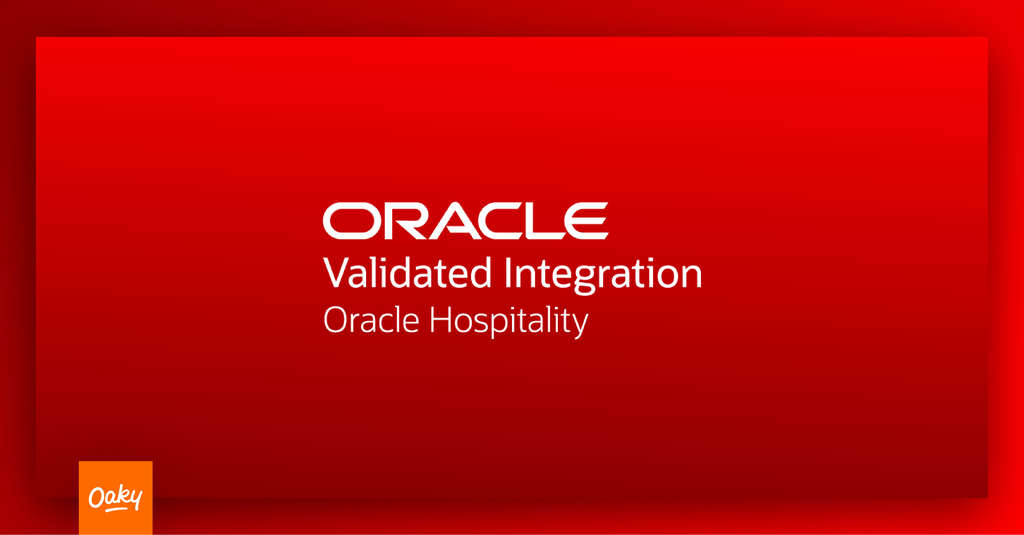 ORACLE
Validated Integration
Oracle Hospitality

Oaky